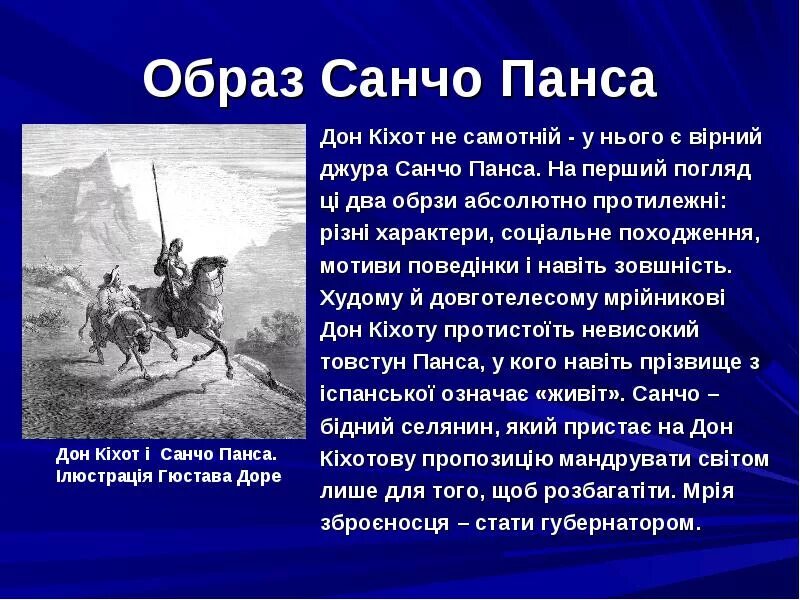 Образ Санчо Панса

Дон Кіхот і Санчо Панса. Ілюстрація Гюстава Доре

Дон Кіхот не самотній - у нього є вірний джура Санчо Панса. На перший погляд ці два обрзи абсолютно протилежні: різні характери, соціальне походження, мотиви поведінки і навіть зовшність. Худому й довготелесому мрійникові Дон Кіхоту протистоїть невисокий товстун Панса, у кого навіть прізвище з іспанської означає «живіт». Санчо – бідний селянин, який пристає на Дон Кіхотову пропозицію мандрувати світом лише для того, щоб розбагатіти. Мрія зброєносця – стати губернатором.